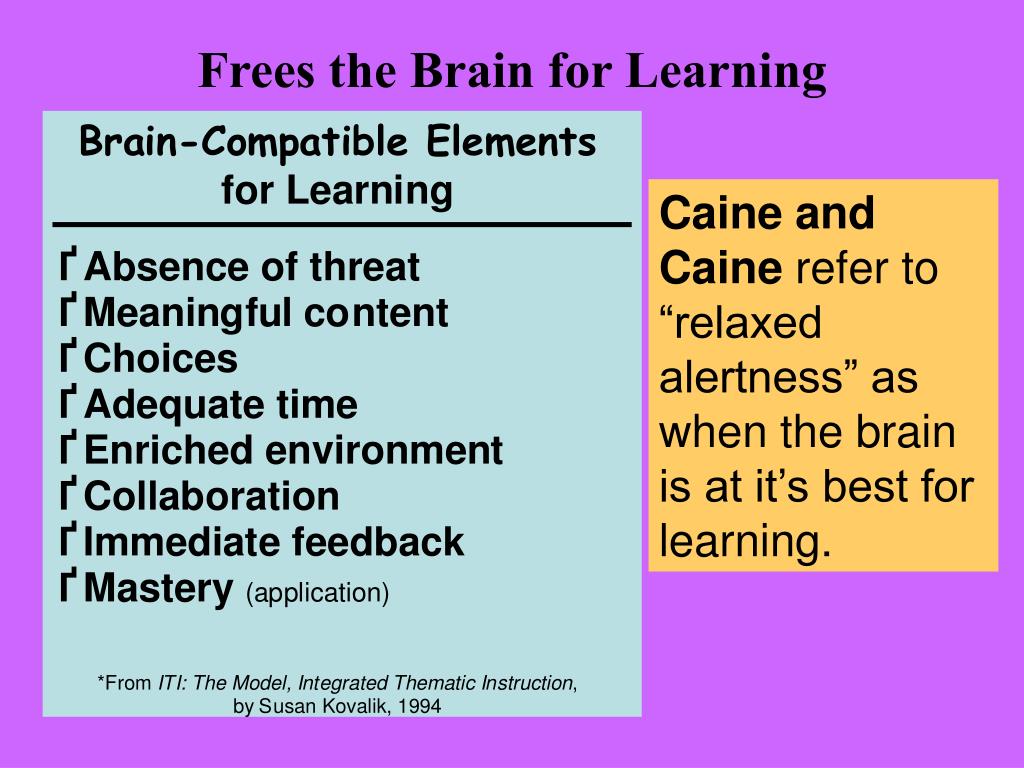 Frees the Brain for Learning

Brain-Compatible Elements for Learning

Absence of threat
Meaningful content
Choices
Adequate time
Enriched environment
Collaboration
Immediate feedback
Mastery (application)

*From ITI: The Model, Integrated Thematic Instruction, by Susan Kovalik, 1994

Caine and Caine refer to “relaxed alertness” as when the brain is at it’s best for learning.